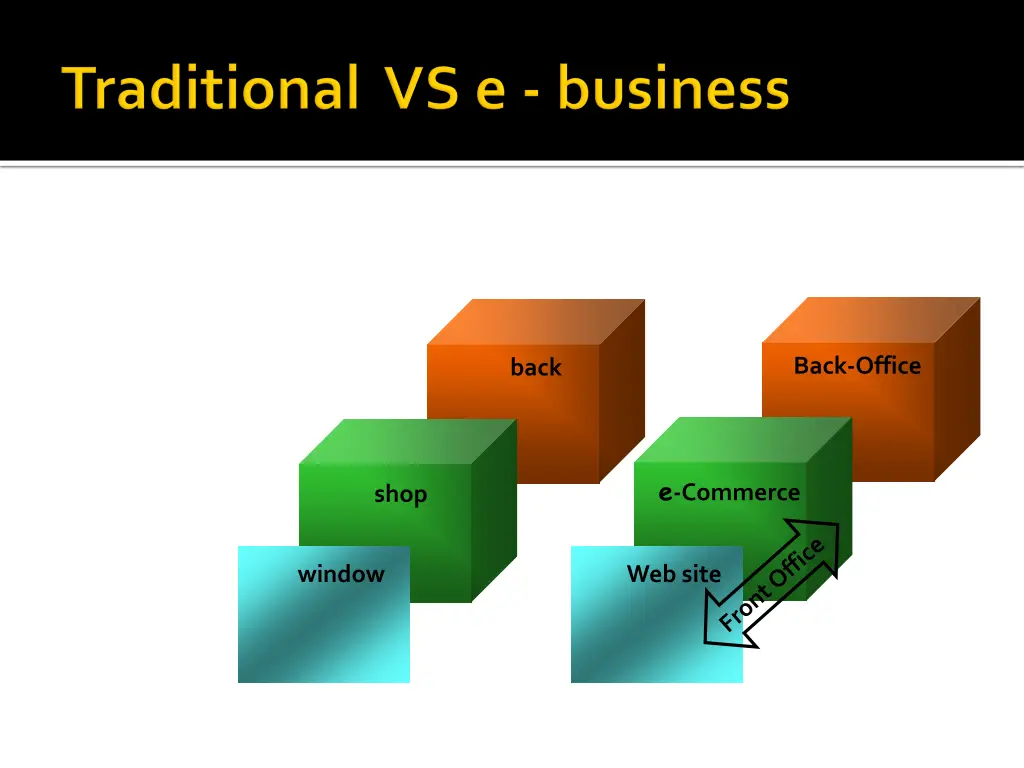 Traditional VS e - business

back

shop

window

Back-Office

e-Commerce

Web site

Front Office